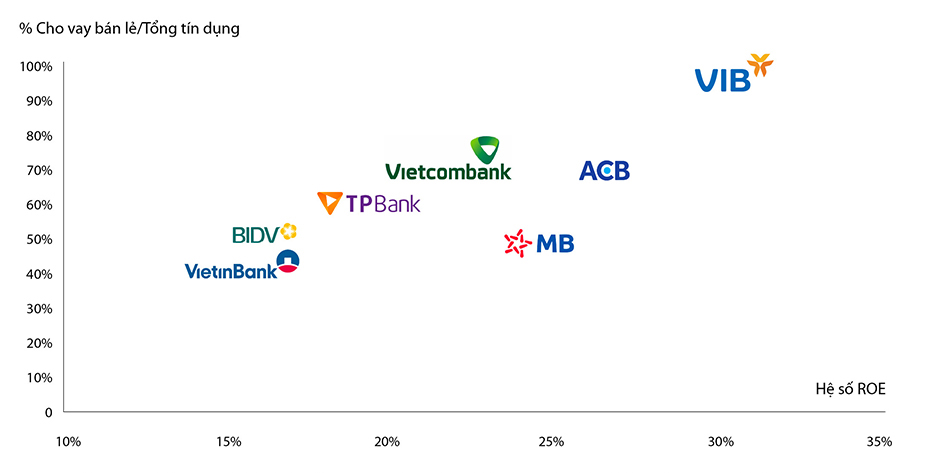 % Cho vay bán lẻ/Tổng tín dụng

100%
90%
80%
70%
60%
50%
40%
30%
20%
10%
0

VIB
Vietcombank
ACB
TPBank
BIDV
MB
VietinBank

Hệ số ROE

10%
15%
20%
25%
30%
35%